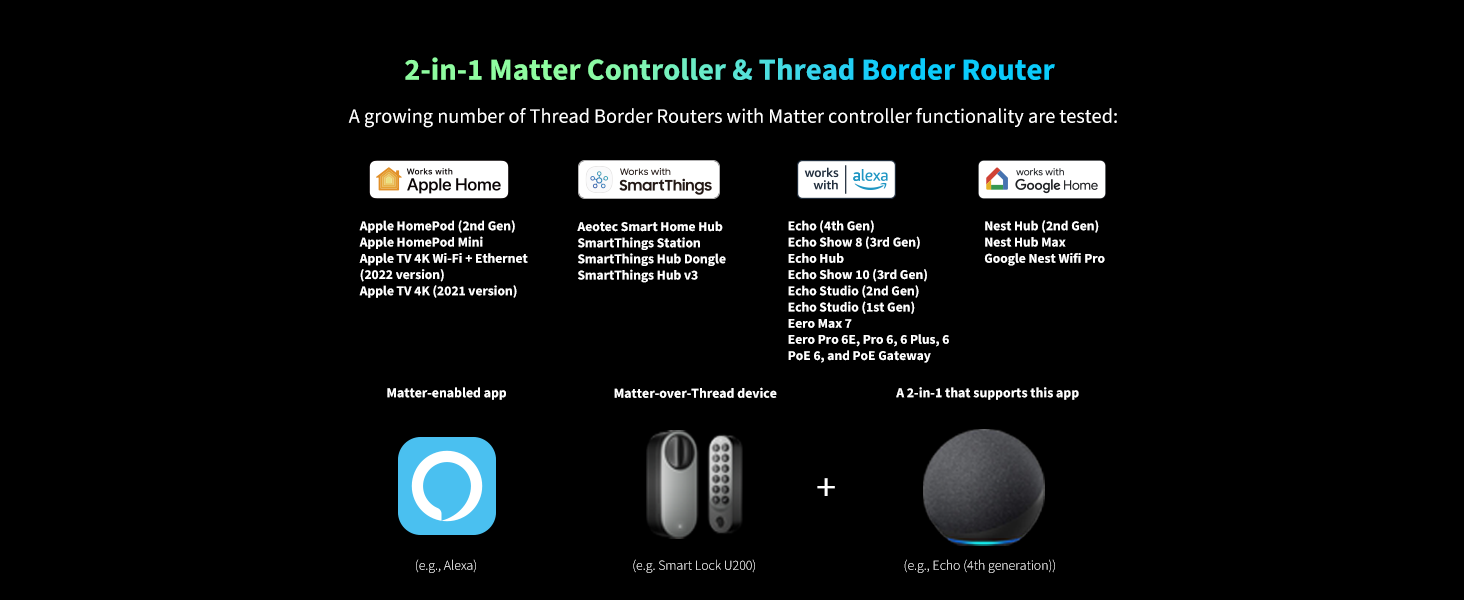 2-in-1 Matter Controller & Thread Border Router

A growing number of Thread Border Routers with Matter controller functionality are tested:

Works with Apple Home

Apple HomePod (2nd Gen)
Apple HomePod Mini
Apple TV 4K Wi-Fi + Ethernet (2022 version)
Apple TV 4K (2021 version)

Works with SmartThings

Aeotec Smart Home Hub
SmartThings Station
SmartThings Hub Dongle
SmartThings Hub v3

works with alexa

Echo (4th Gen)
Echo Show 8 (3rd Gen)
Echo Hub
Echo Show 10 (3rd Gen)
Echo Studio (2nd Gen)
Echo Studio (1st Gen)
Eero Max 7
Eero Pro 6E, Pro 6, 6 Plus, 6 PoE 6, and PoE Gateway

works with Google Home

Nest Hub (2nd Gen)
Nest Hub Max
Google Nest Wifi Pro

Matter-enabled app

(e.g., Alexa)

Matter-over-Thread device

(e.g. Smart Lock U200)

+

A 2-in-1 that supports this app

(e.g., Echo (4th generation))